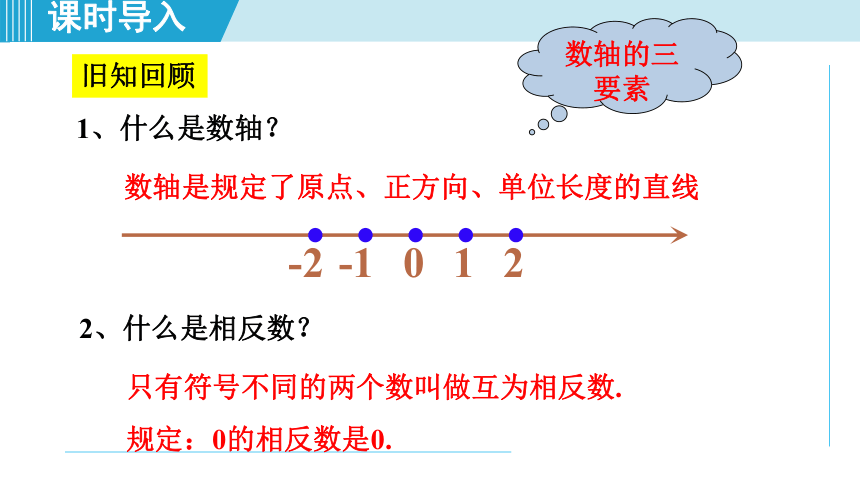 课时导入

旧知回顾

数轴的三要素

1、什么是数轴？

数轴是规定了原点、正方向、单位长度的直线

-2 -1 0 1 2

2、什么是相反数？

只有符号不同的两个数叫做互为相反数.

规定：0的相反数是0.